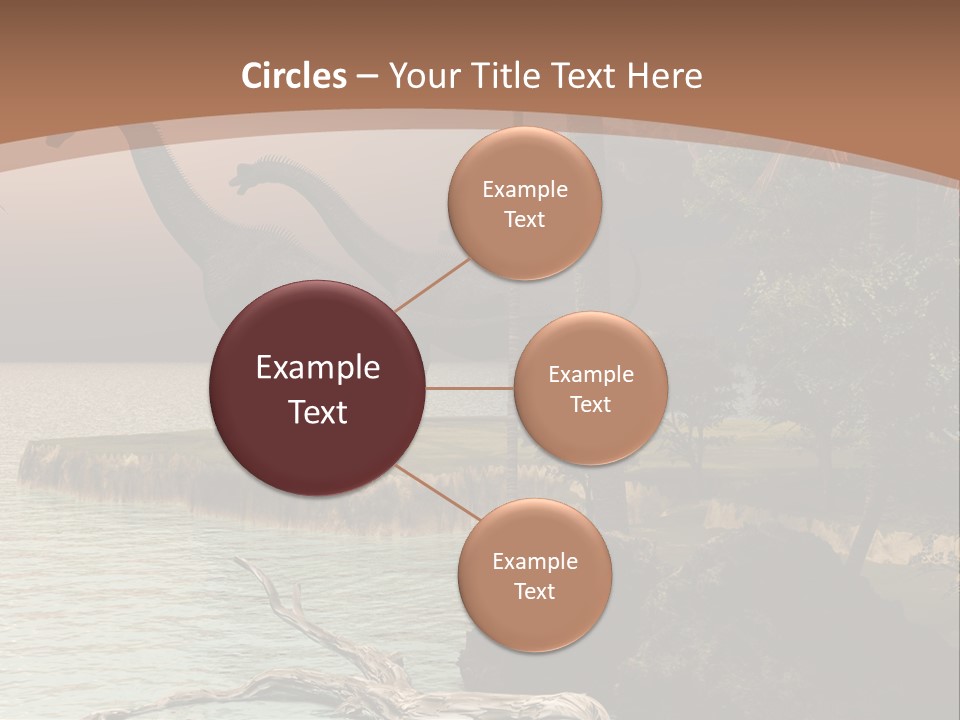 Circles – Your Title Text Here

Example Text

Example Text

Example Text

Example Text